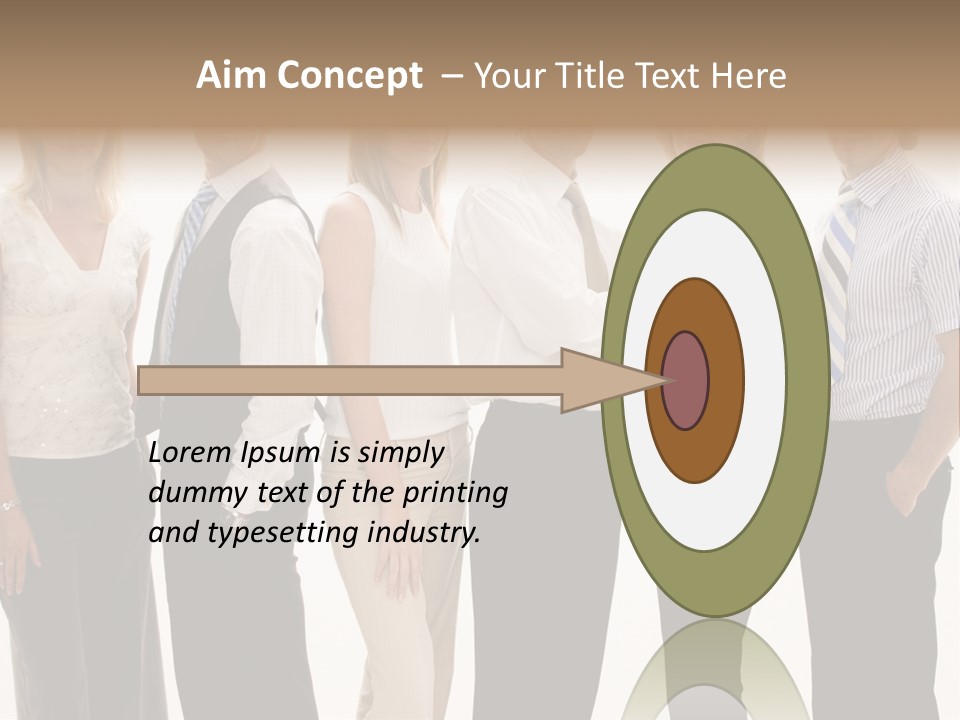 Aim Concept – Your Title Text Here

Lorem Ipsum is simply dummy text of the printing and typesetting industry.